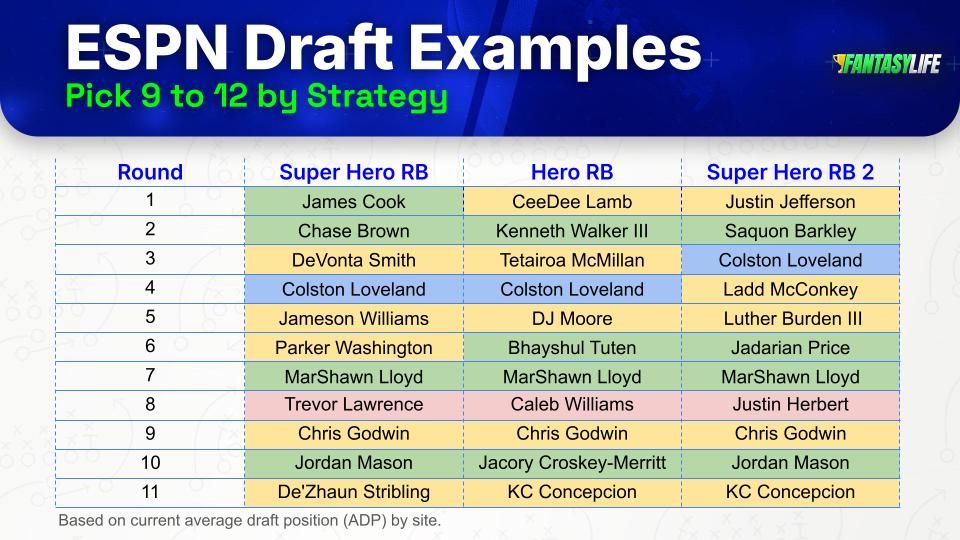 ESPN Draft Examples

Pick 9 to 12 by Strategy

FANTASYLIFE

| Round | Super Hero RB | Hero RB | Super Hero RB 2 |
|---|---|---|---|
| 1 | James Cook | CeeDee Lamb | Justin Jefferson |
| 2 | Chase Brown | Kenneth Walker III | Saquon Barkley |
| 3 | DeVonta Smith | Tetairoa McMillan | Colston Loveland |
| 4 | Colston Loveland | Colston Loveland | Ladd McConkey |
| 5 | Jameson Williams | DJ Moore | Luther Burden III |
| 6 | Parker Washington | Bhayshul Tuten | Jadarian Price |
| 7 | MarShawn Lloyd | MarShawn Lloyd | MarShawn Lloyd |
| 8 | Trevor Lawrence | Caleb Williams | Justin Herbert |
| 9 | Chris Godwin | Chris Godwin | Chris Godwin |
| 10 | Jordan Mason | Jacory Croskey-Merritt | Jordan Mason |
| 11 | De'Zhaun Stribling | KC Concepcion | KC Concepcion |

Based on current average draft position (ADP) by site.